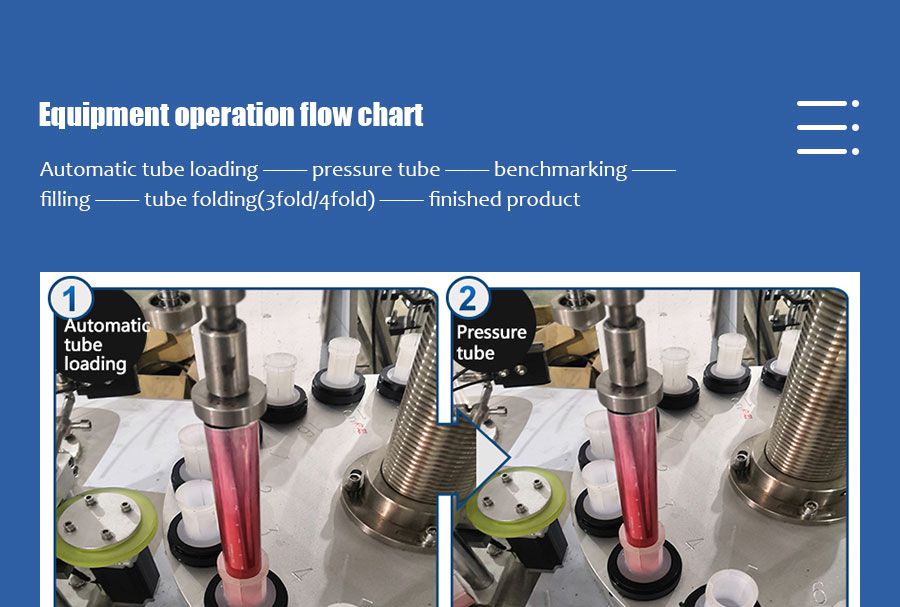 Equipment operation flow chart

Automatic tube loading —— pressure tube —— benchmarking —— filling —— tube folding(3fold/4fold) —— finished product

1
Automatic tube loading

2
Pressure tube